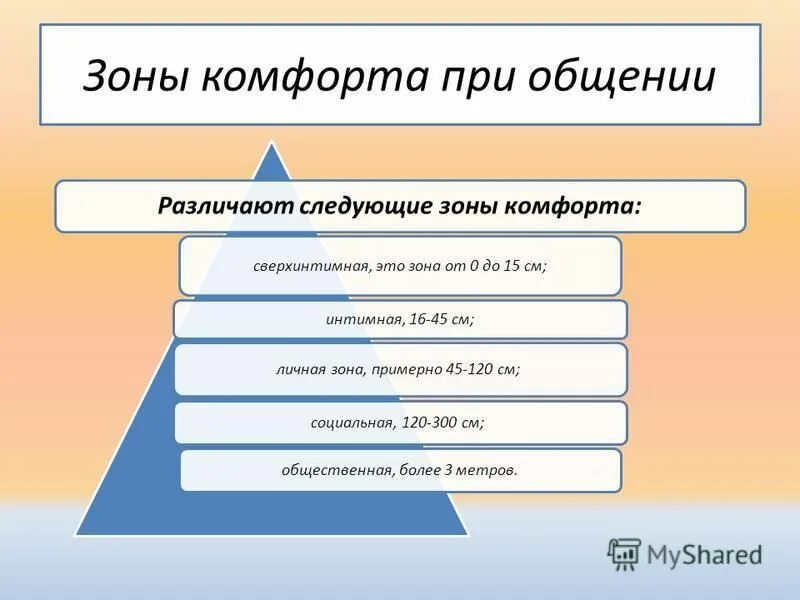 Зоны комфорта при общении

Различают следующие зоны комфорта:

сверхинтимная, это зона от 0 до 15 см;

интимная, 16-45 см;

личная зона, примерно 45-120 см;

социальная, 120-300 см;

общественная, более 3 метров.

MyShared